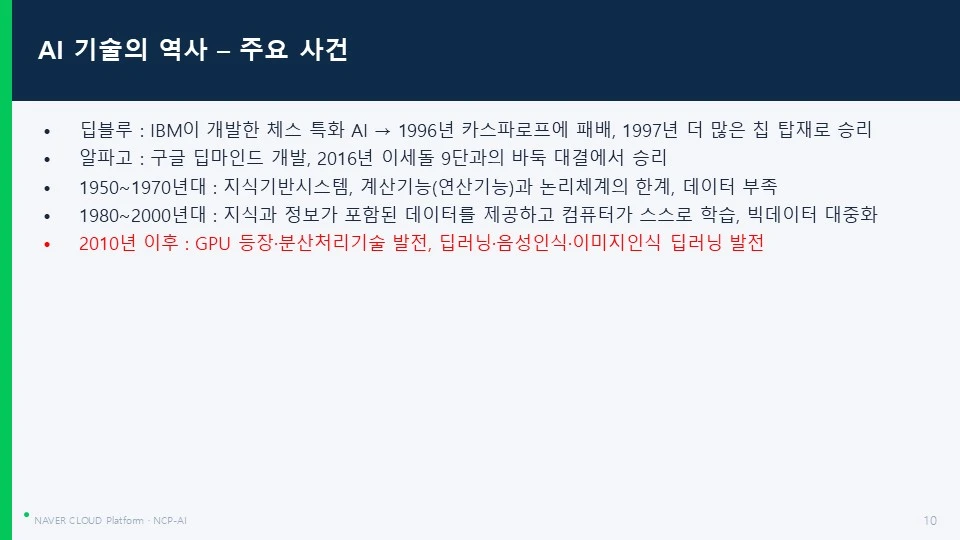 AI 기술의 역사 – 주요 사건

• 딥블루 : IBM이 개발한 체스 특화 AI → 1996년 카스파로프에 패배, 1997년 더 많은 칩 탑재로 승리
• 알파고 : 구글 딥마인드 개발, 2016년 이세돌 9단과의 바둑 대결에서 승리
• 1950~1970년대 : 지식기반시스템, 계산기능(연산기능)과 논리체계의 한계, 데이터 부족
• 1980~2000년대 : 지식과 정보가 포함된 데이터를 제공하고 컴퓨터가 스스로 학습, 빅데이터 대중화
• 2010년 이후 : GPU 등장·분산처리기술 발전, 딥러닝·음성인식·이미지인식 딥러닝 발전

NAVER CLOUD Platform · NCP-AI
10